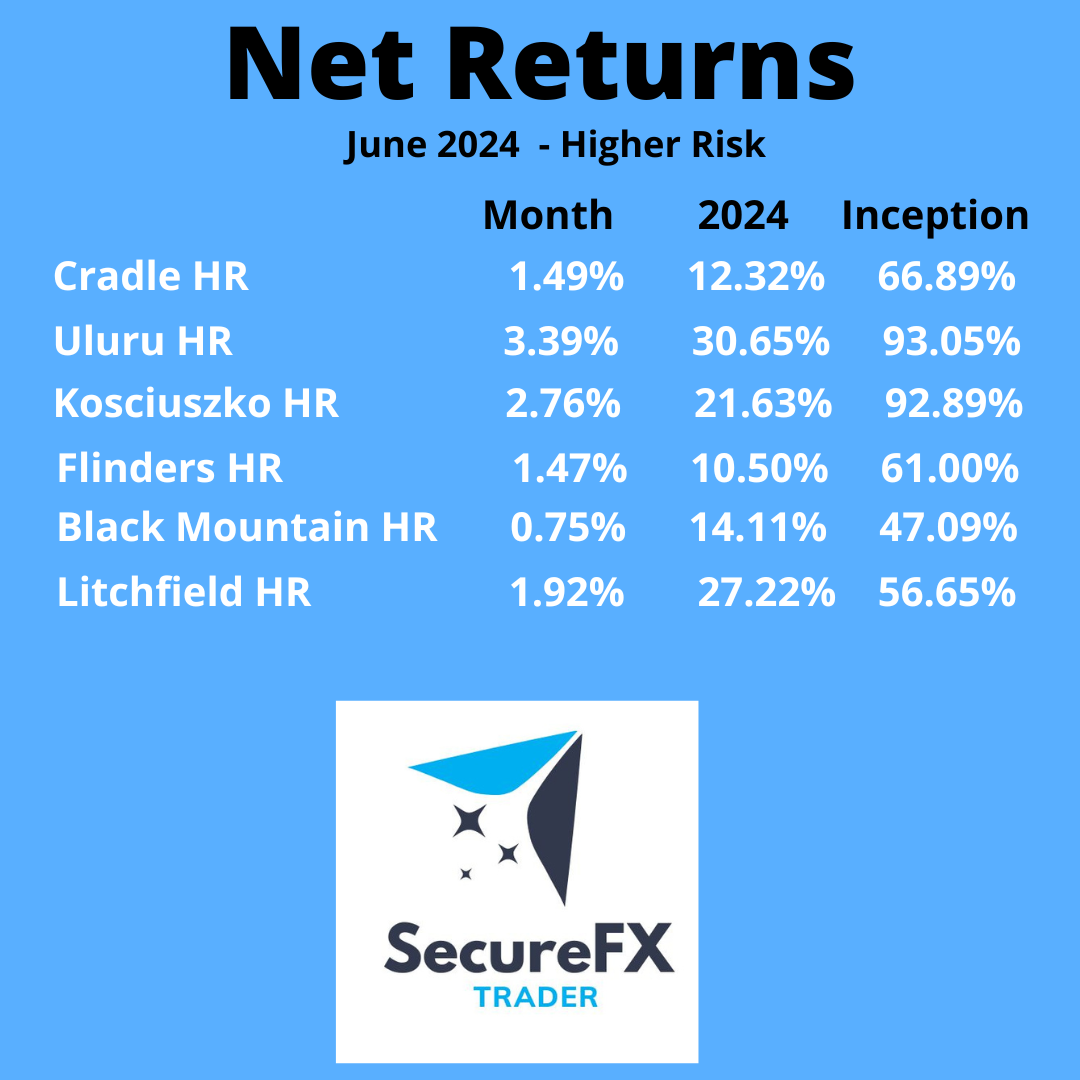 Net Returns

June 2024 - Higher Risk

|  | Month | 2024 | Inception |
|---|---|---|---|
| Cradle HR | 1.49% | 12.32% | 66.89% |
| Uluru HR | 3.39% | 30.65% | 93.05% |
| Kosciuszko HR | 2.76% | 21.63% | 92.89% |
| Flinders HR | 1.47% | 10.50% | 61.00% |
| Black Mountain HR | 0.75% | 14.11% | 47.09% |
| Litchfield HR | 1.92% | 27.22% | 56.65% |

SecureFX
TRADER